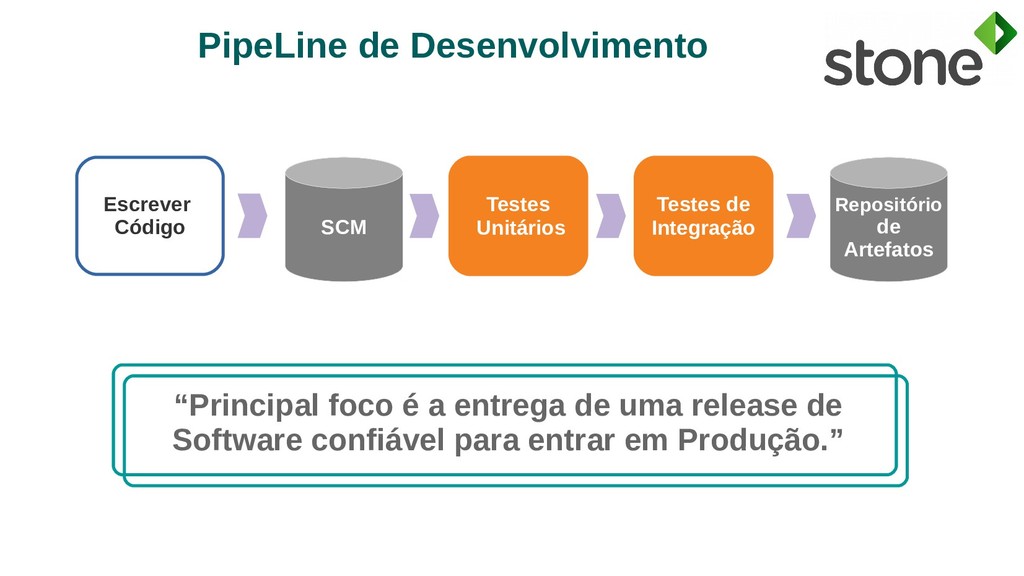 PipeLine de Desenvolvimento

stone

Escrever Código

SCM

Testes Unitários

Testes de Integração

Repositório de Artefatos

“Principal foco é a entrega de uma release de Software confiável para entrar em Produção.”